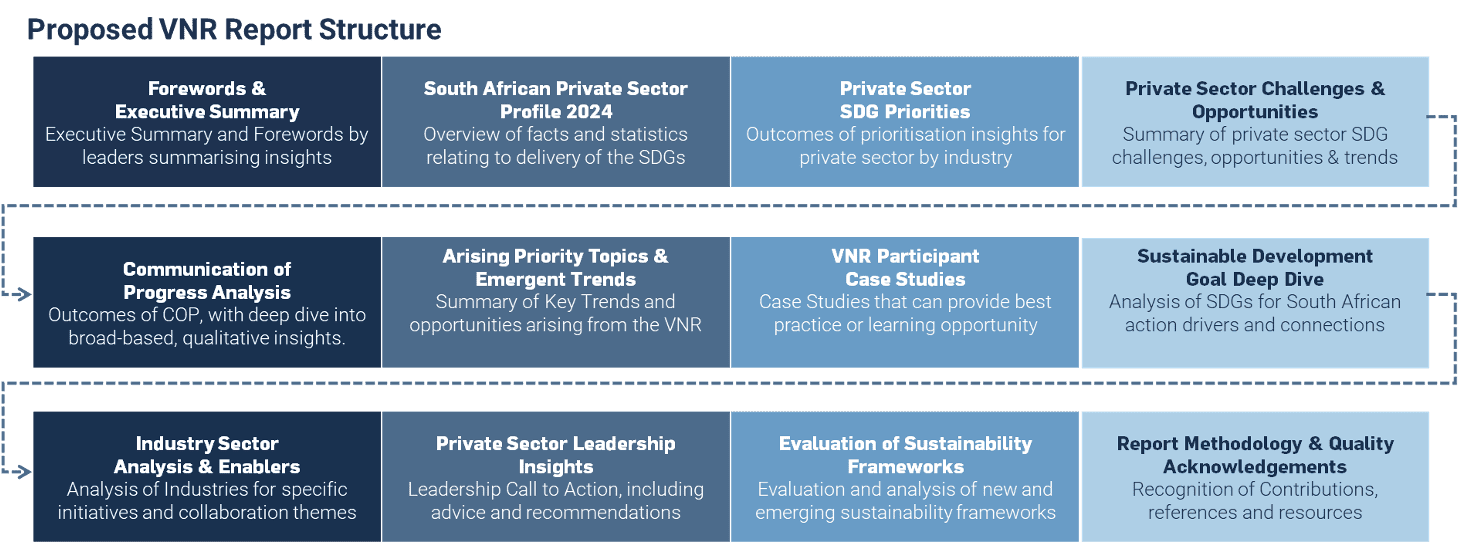 Proposed VNR Report Structure

Forewords & Executive Summary
Executive Summary and Forewords by leaders summarising insights

South African Private Sector Profile 2024
Overview of facts and statistics relating to delivery of the SDGs

Private Sector SDG Priorities
Outcomes of prioritisation insights for private sector by industry

Private Sector Challenges & Opportunities
Summary of private sector SDG challenges, opportunities & trends

Communication of Progress Analysis
Outcomes of COP, with deep dive into broad-based, qualitative insights.

Arising Priority Topics & Emergent Trends
Summary of Key Trends and opportunities arising from the VNR

VNR Participant Case Studies
Case Studies that can provide best practice or learning opportunity

Sustainable Development Goal Deep Dive
Analysis of SDGs for South African action drivers and connections

Industry Sector Analysis & Enablers
Analysis of Industries for specific initiatives and collaboration themes

Private Sector Leadership Insights
Leadership Call to Action, including advice and recommendations

Evaluation of Sustainability Frameworks
Evaluation and analysis of new and emerging sustainability frameworks

Report Methodology & Quality Acknowledgements
Recognition of Contributions, references and resources